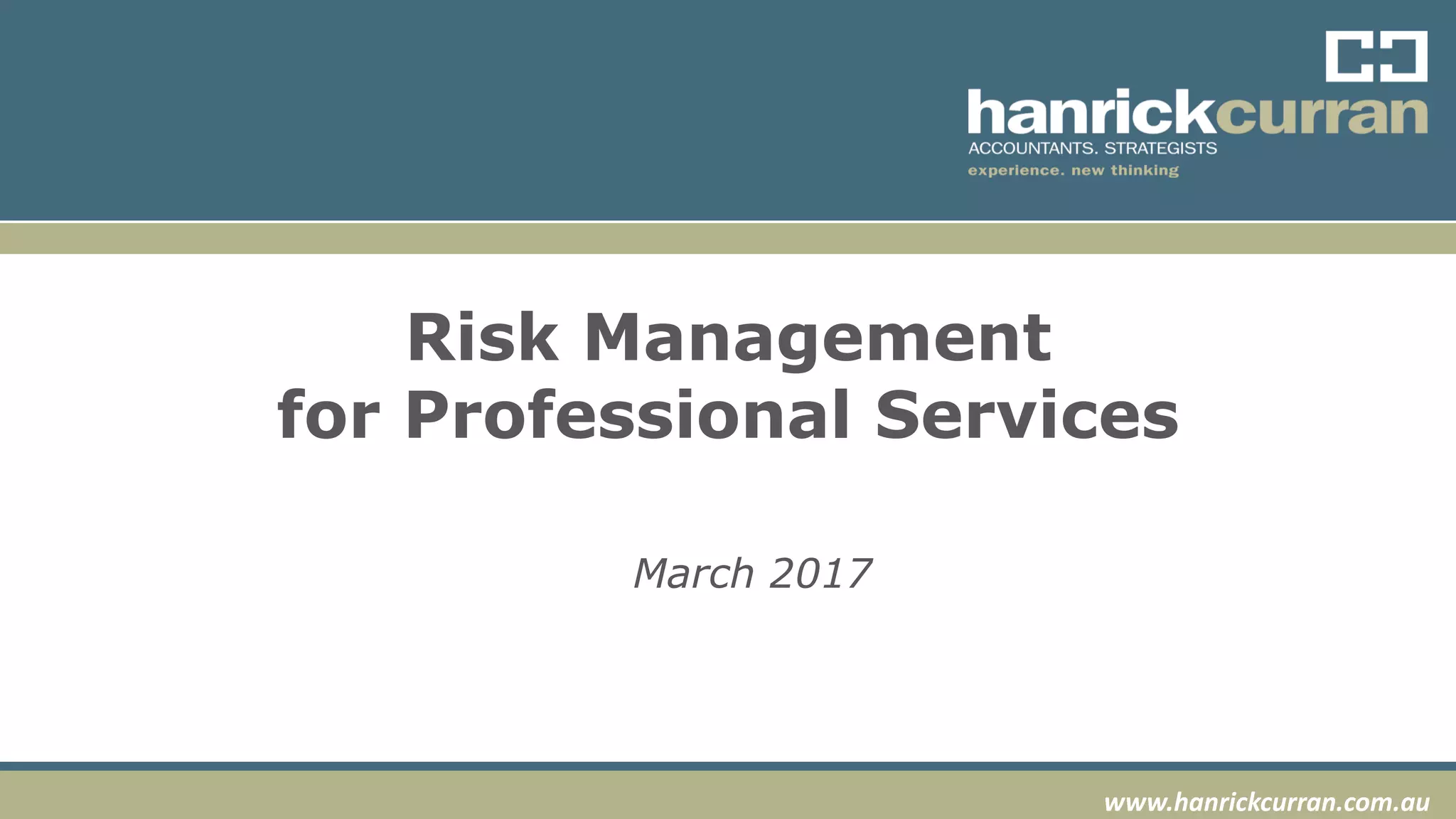 hanrickcurran
ACCOUNTANTS. STRATEGISTS
experience. new thinking

Risk Management for Professional Services

March 2017

www.hanrickcurran.com.au